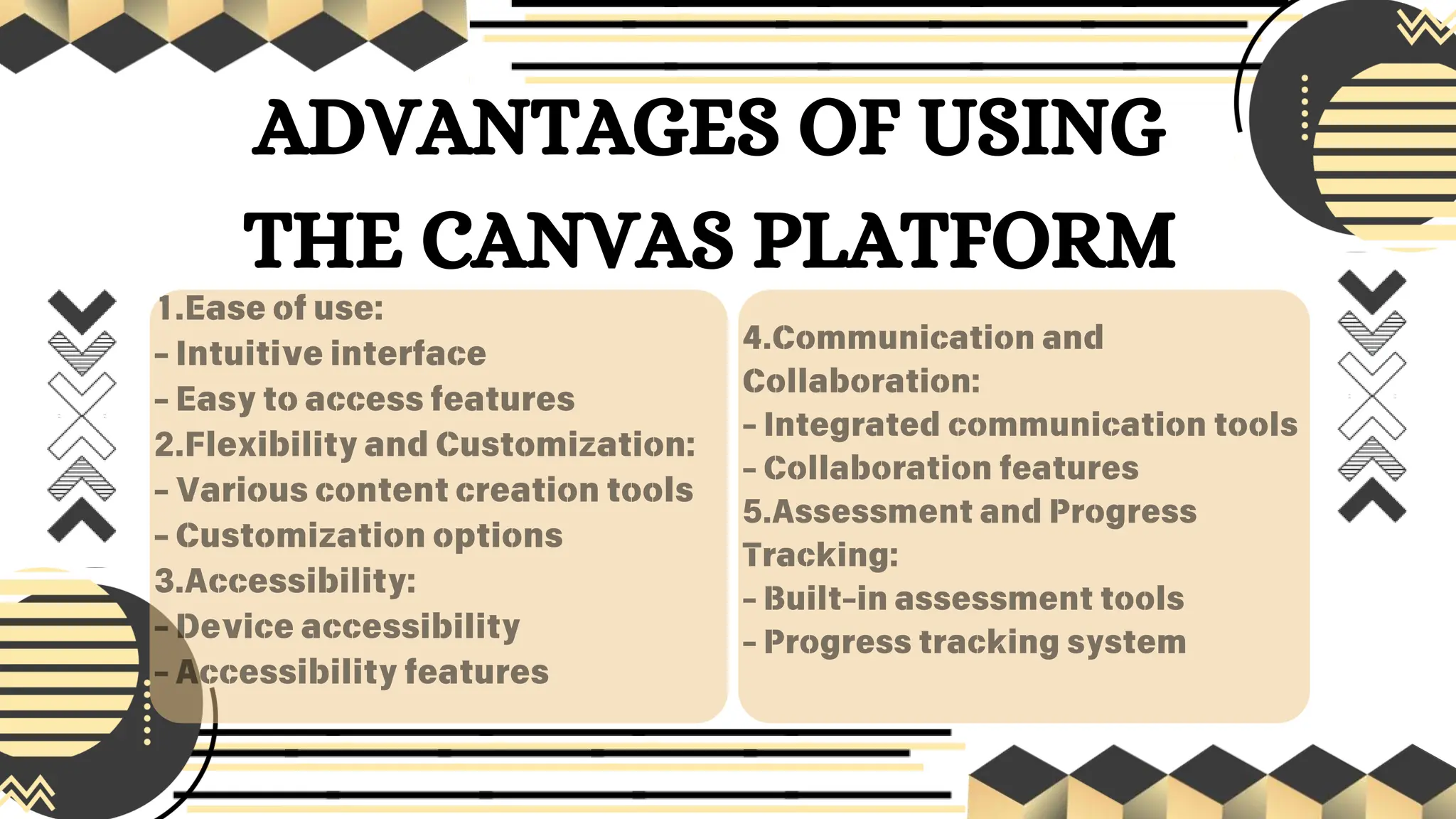 ADVANTAGES OF USING THE CANVAS PLATFORM

1.Ease of use:
- Intuitive interface
- Easy to access features
2.Flexibility and Customization:
- Various content creation tools
- Customization options
3.Accessibility:
- Device accessibility
- Accessibility features

4.Communication and Collaboration:
- Integrated communication tools
- Collaboration features
5.Assessment and Progress Tracking:
- Built-in assessment tools
- Progress tracking system